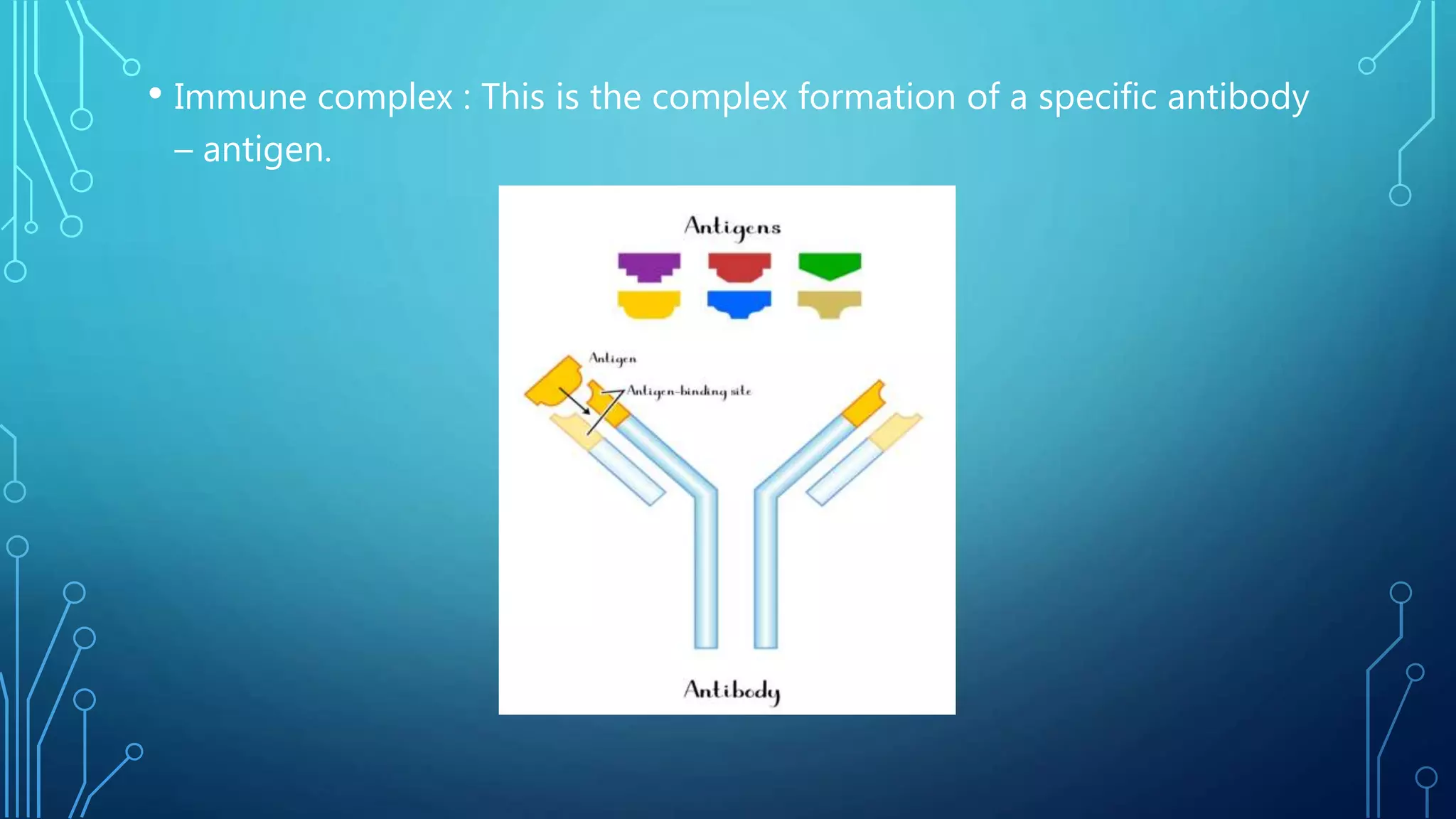 • Immune complex : This is the complex formation of a specific antibody – antigen.

Antigens

Antigen

Antigen-binding site

Antibody